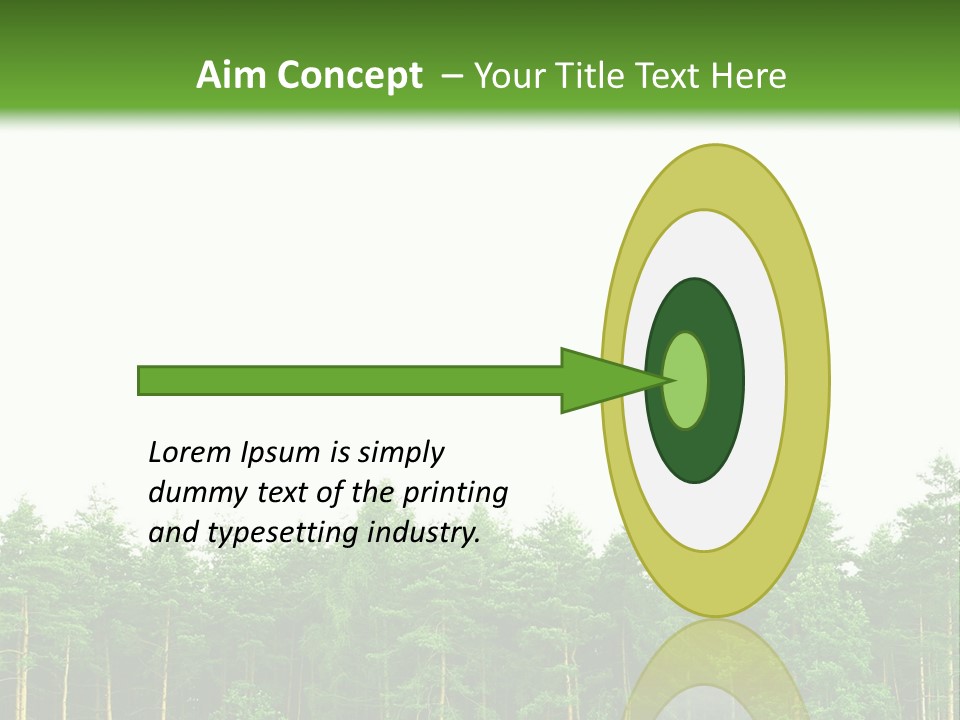 Aim Concept – Your Title Text Here

Lorem Ipsum is simply dummy text of the printing and typesetting industry.